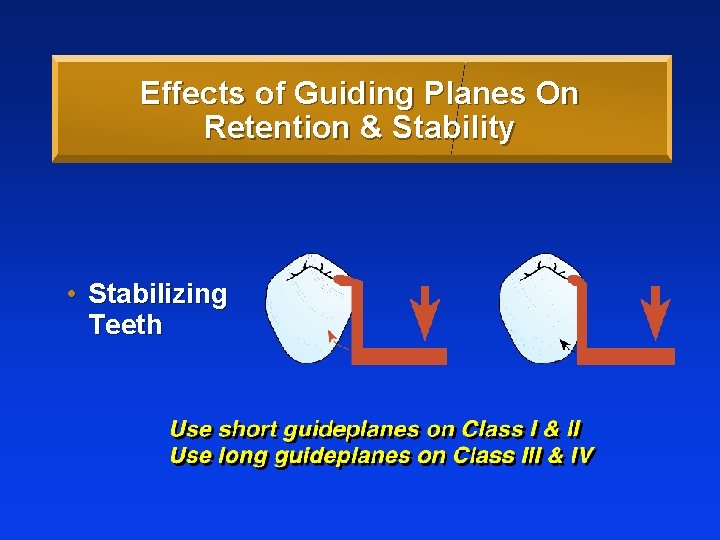 Effects of Guiding Planes On Retention & Stability

• Stabilizing Teeth

Use short guideplanes on Class I & II
Use long guideplanes on Class III & IV